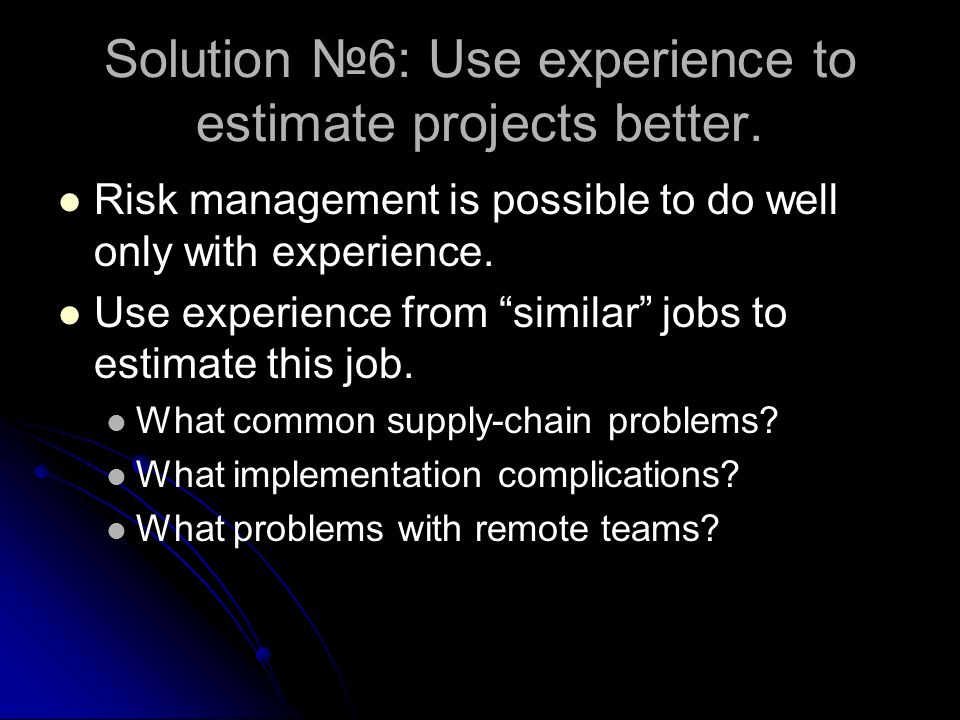 Solution №6: Use experience to estimate projects better.

- Risk management is possible to do well only with experience.
- Use experience from “similar” jobs to estimate this job.
  - What common supply-chain problems?
  - What implementation complications?
  - What problems with remote teams?